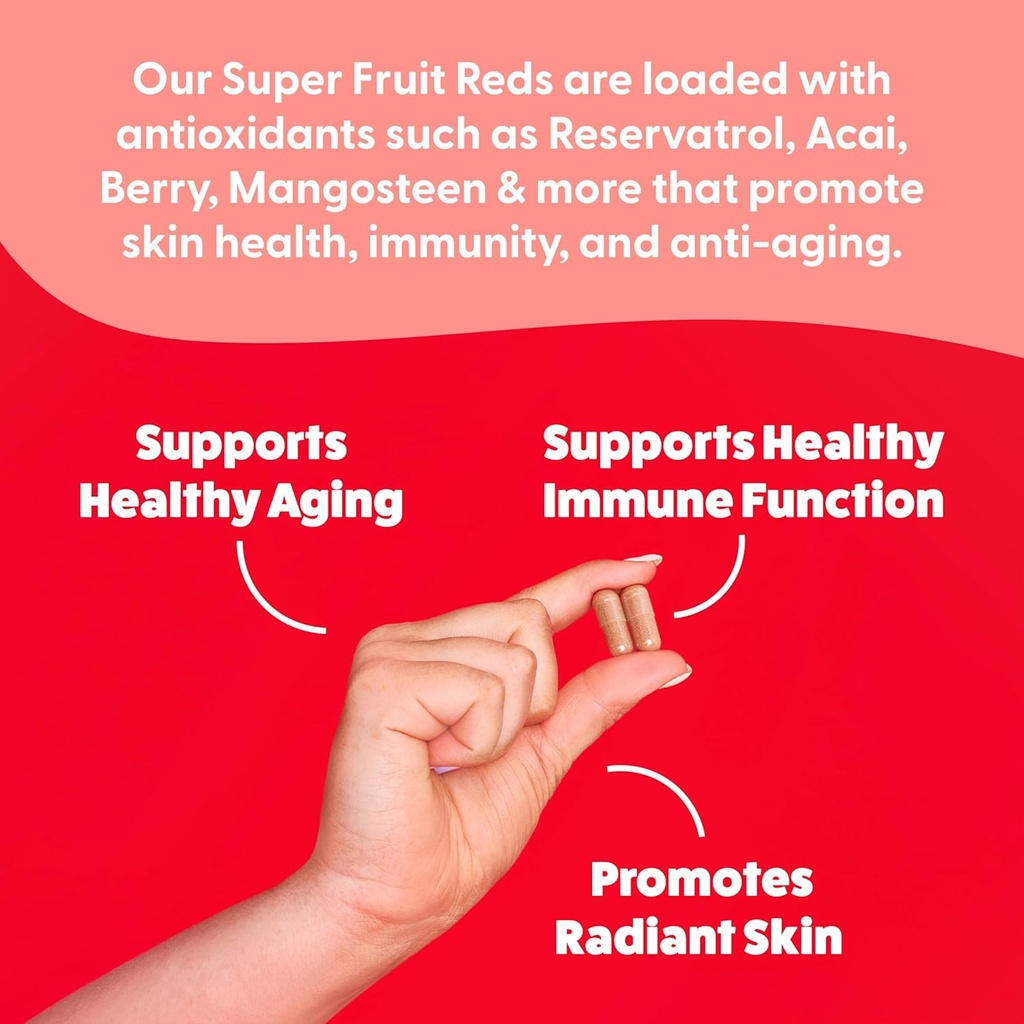 Our Super Fruit Reds are loaded with antioxidants such as Reservatrol, Acai, Berry, Mangosteen & more that promote skin health, immunity, and anti-aging.

Supports Healthy Aging

Supports Healthy Immune Function

Promotes Radiant Skin